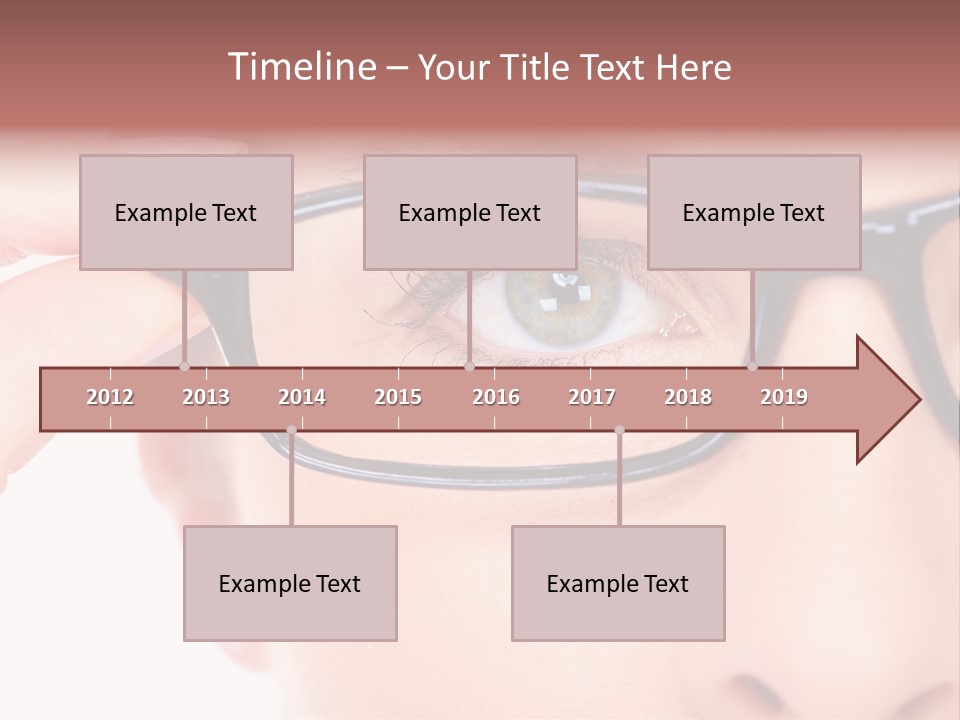 Timeline – Your Title Text Here

Example Text

Example Text

Example Text

2012 2013 2014 2015 2016 2017 2018 2019

Example Text

Example Text